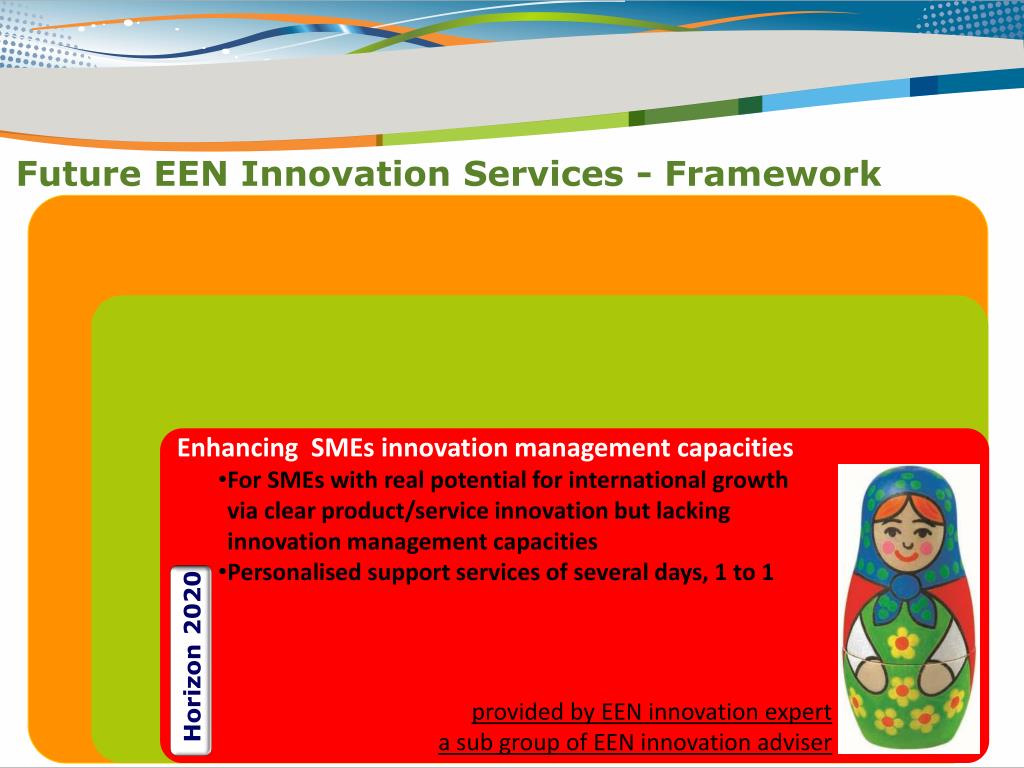 Future EEN Innovation Services - Framework

Enhancing SMEs innovation management capacities

•For SMEs with real potential for international growth via clear product/service innovation but lacking innovation management capacities

•Personalised support services of several days, 1 to 1

Horizon 2020

provided by EEN innovation expert

a sub group of EEN innovation adviser